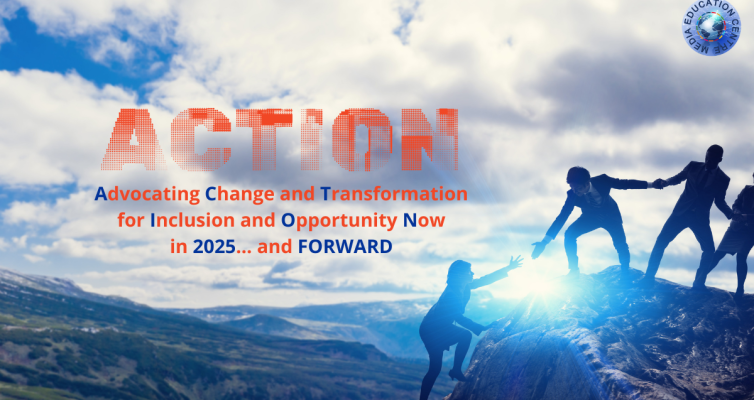 MEDIA EDUCATION CENTRE

ACTION

Advocating Change and Transformation for Inclusion and Opportunity Now in 2025... and FORWARD